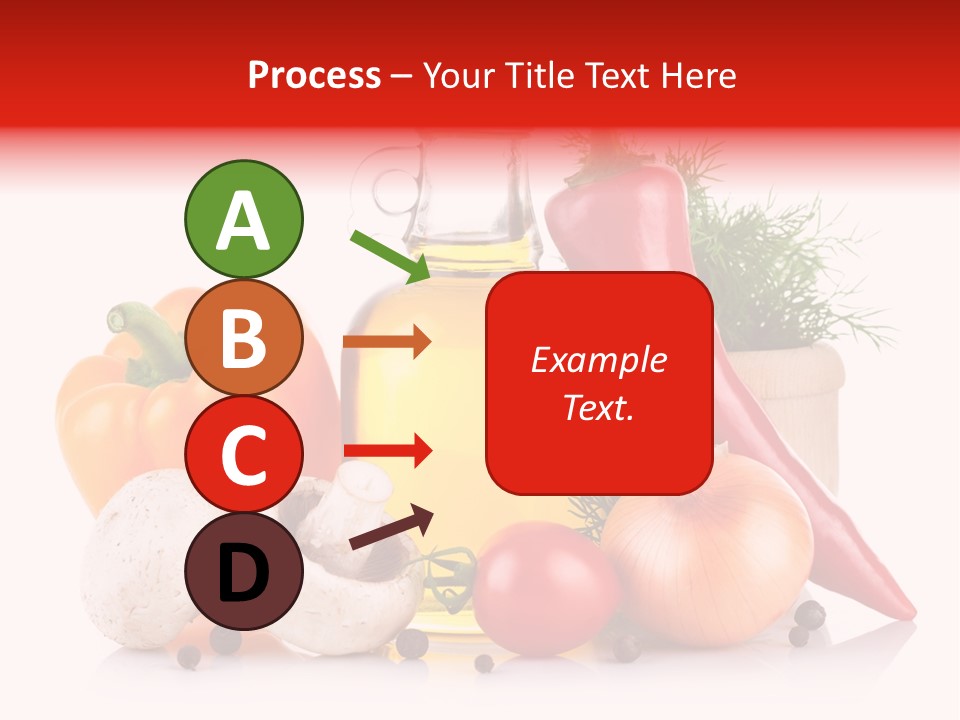 Process – Your Title Text Here

A

B

C

D

Example Text.